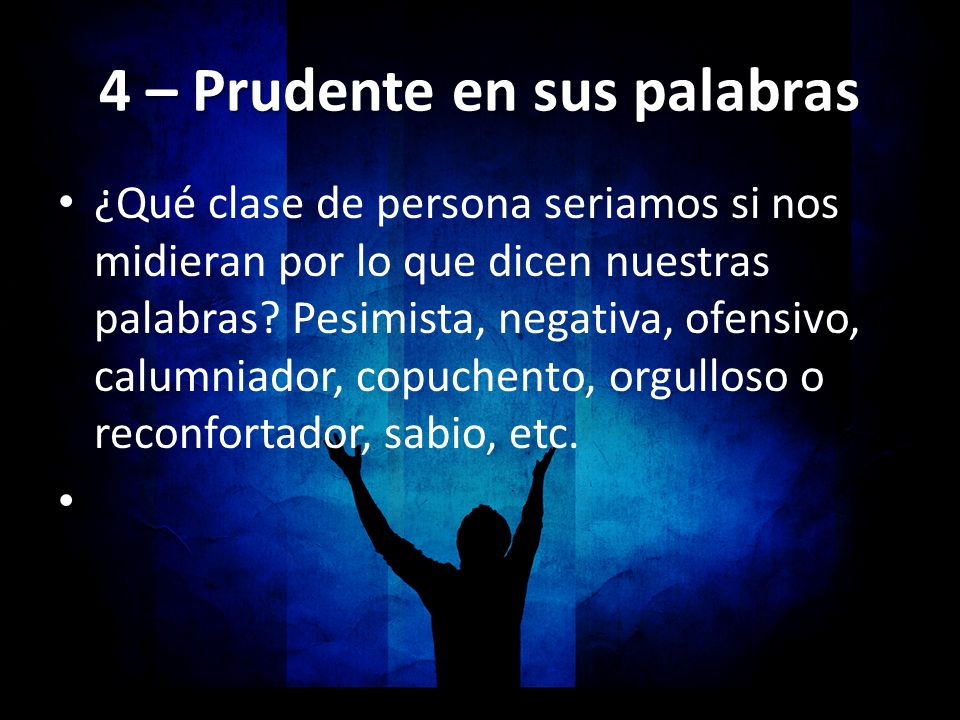 4 – Prudente en sus palabras

• ¿Qué clase de persona seriamos si nos midieran por lo que dicen nuestras palabras? Pesimista, negativa, ofensivo, calumniador, copuchento, orgulloso o reconfortador, sabio, etc.

•